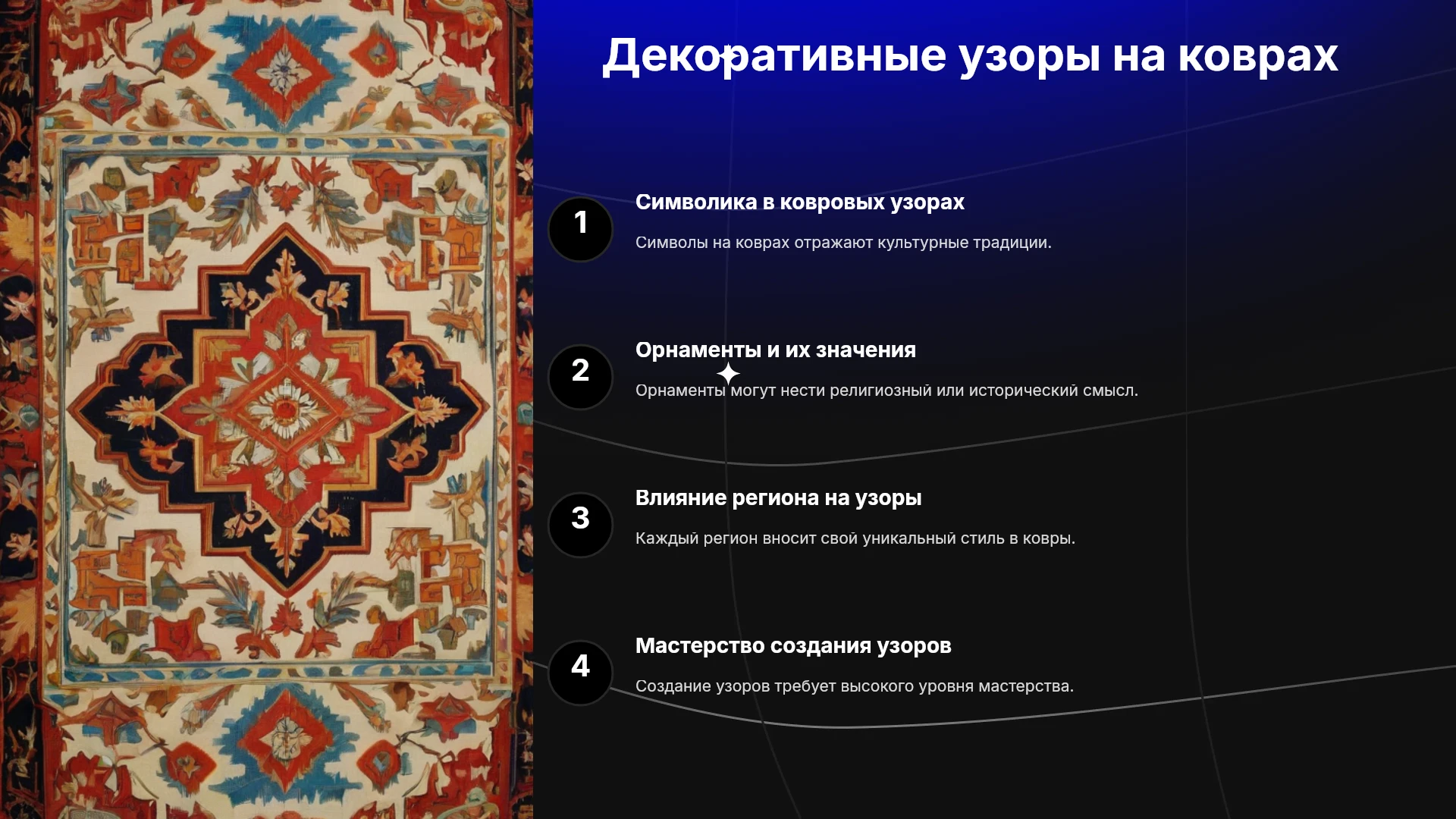 Декоративные узоры на коврах

1

Символика в ковровых узорах

Символы на коврах отражают культурные традиции.

2

Орнаменты и их значения

Орнаменты могут нести религиозный или исторический смысл.

3

Влияние региона на узоры

Каждый регион вносит свой уникальный стиль в ковры.

4

Мастерство создания узоров

Создание узоров требует высокого уровня мастерства.